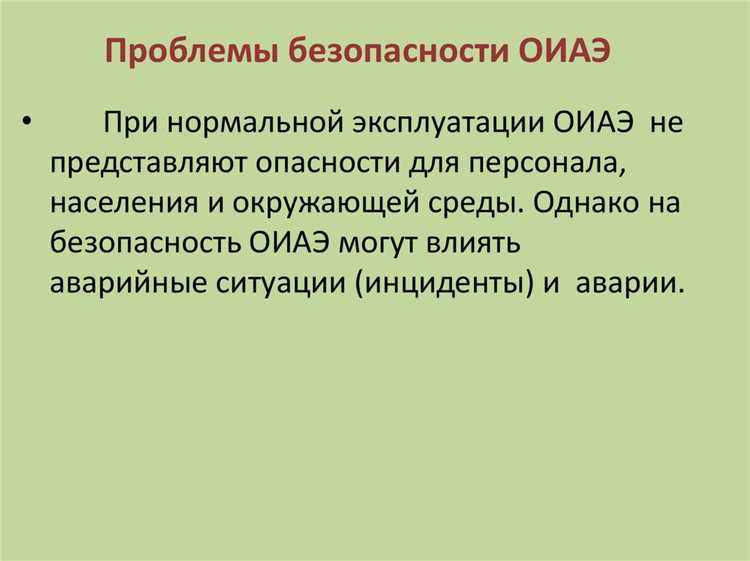 Проблемы безопасности ОИАЭ

• При нормальной эксплуатации ОИАЭ не представляют опасности для персонала, населения и окружающей среды. Однако на безопасность ОИАЭ могут влиять аварийные ситуации (инциденты) и аварии.